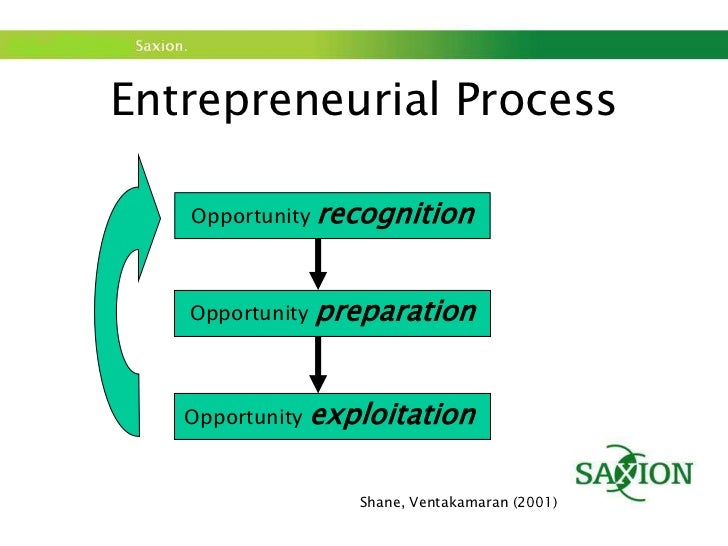 Saxion.

Entrepreneurial Process

Opportunity recognition

Opportunity preparation

Opportunity exploitation

SAXION

Shane, Ventakamaran (2001)